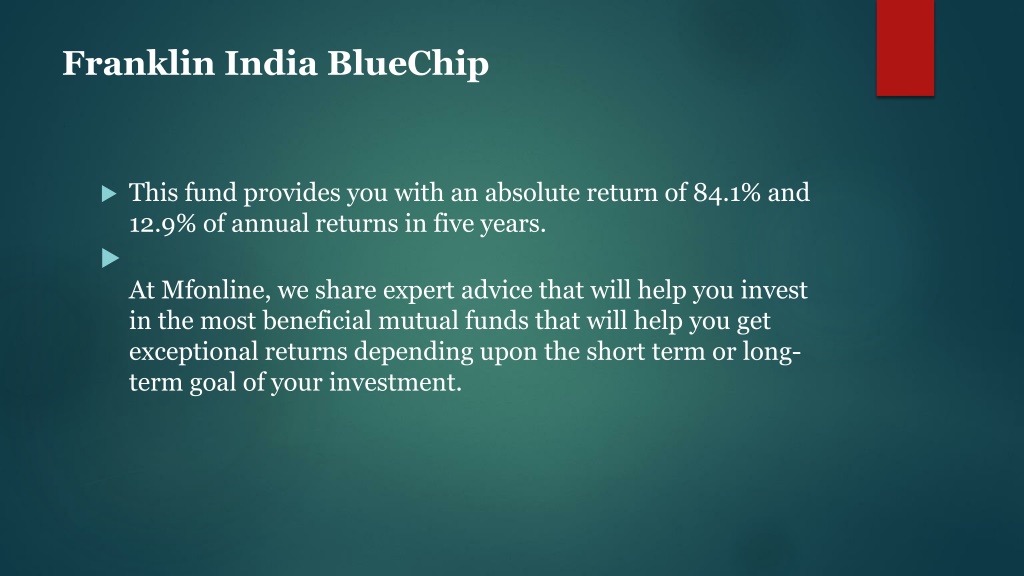 Franklin India BlueChip

This fund provides you with an absolute return of 84.1% and 12.9% of annual returns in five years.

At Mfonline, we share expert advice that will help you invest in the most beneficial mutual funds that will help you get exceptional returns depending upon the short term or long-term goal of your investment.